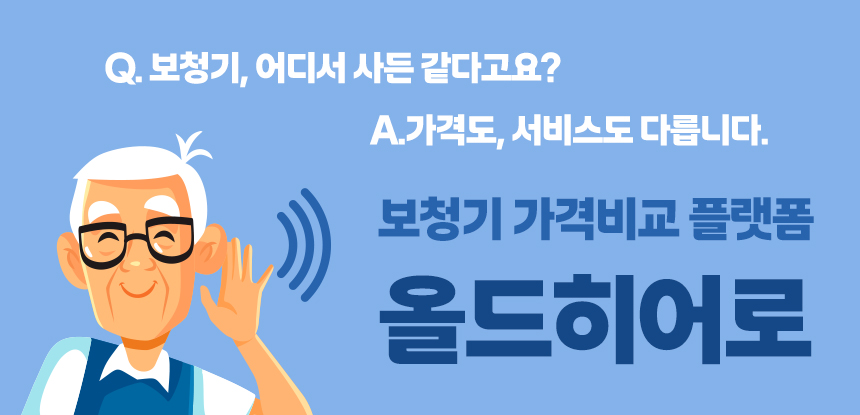 Q. 보청기, 어디서 사든 같다고요?

A.가격도, 서비스도 다릅니다.

보청기 가격비교 플랫폼

올드히어로